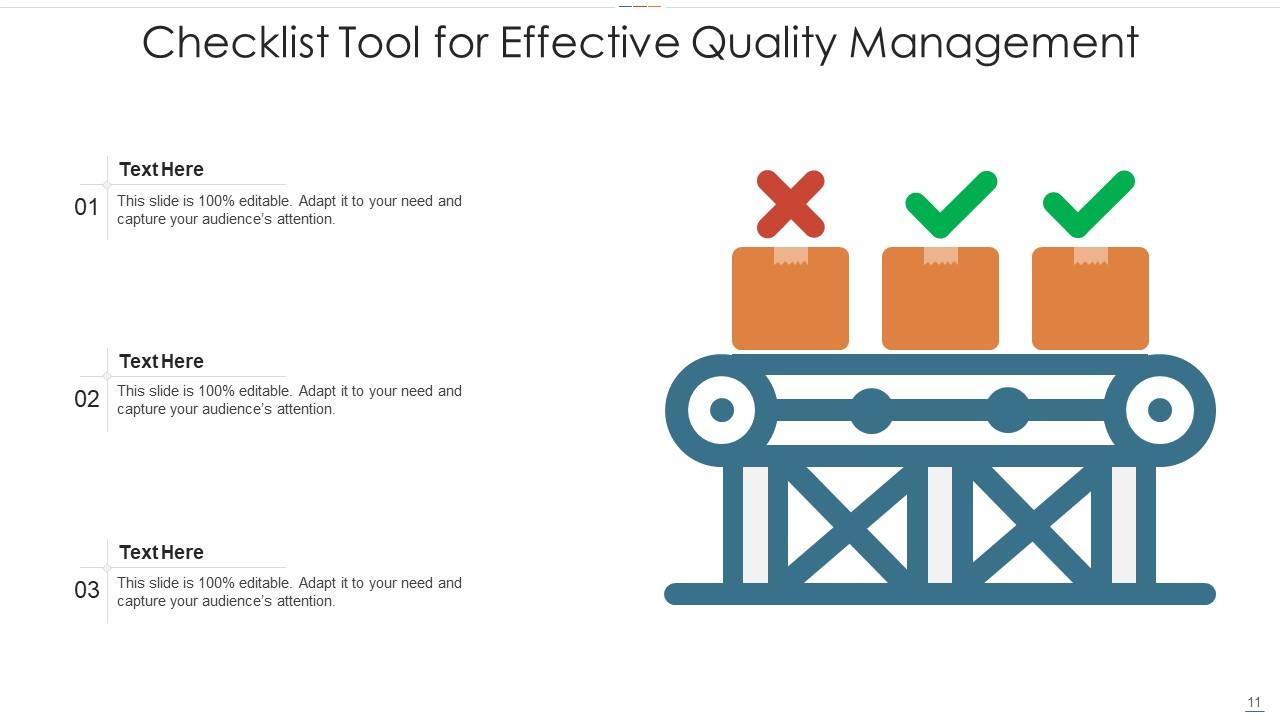 Checklist Tool for Effective Quality Management

01
Text Here
This slide is 100% editable. Adapt it to your need and capture your audience's attention.

02
Text Here
This slide is 100% editable. Adapt it to your need and capture your audience's attention.

03
Text Here
This slide is 100% editable. Adapt it to your need and capture your audience's attention.

11